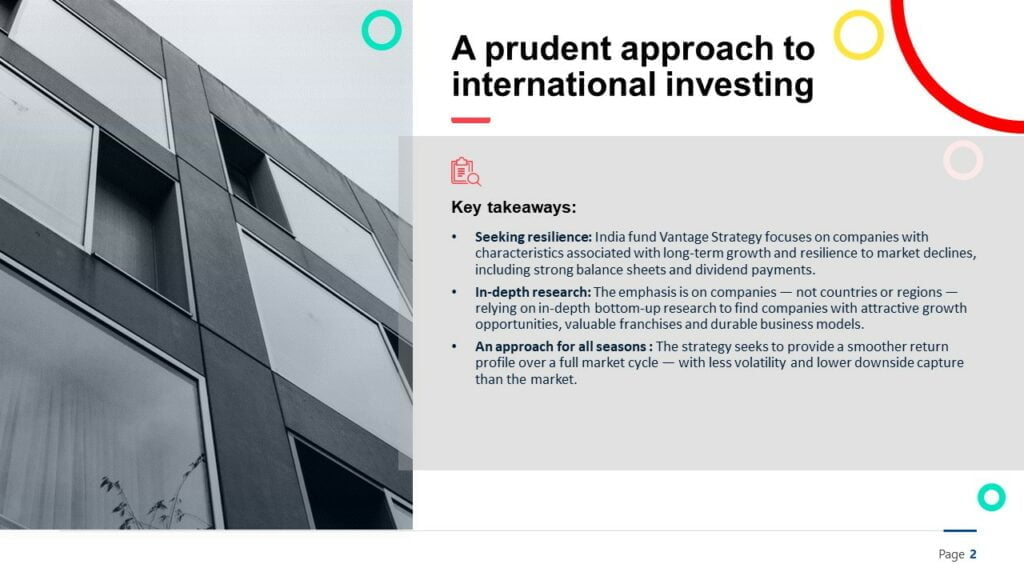 A prudent approach to international investing

Key takeaways:

• **Seeking resilience:** India fund Vantage Strategy focuses on companies with characteristics associated with long-term growth and resilience to market declines, including strong balance sheets and dividend payments.

• **In-depth research:** The emphasis is on companies — not countries or regions — relying on in-depth bottom-up research to find companies with attractive growth opportunities, valuable franchises and durable business models.

• **An approach for all seasons :** The strategy seeks to provide a smoother return profile over a full market cycle — with less volatility and lower downside capture than the market.

Page 2